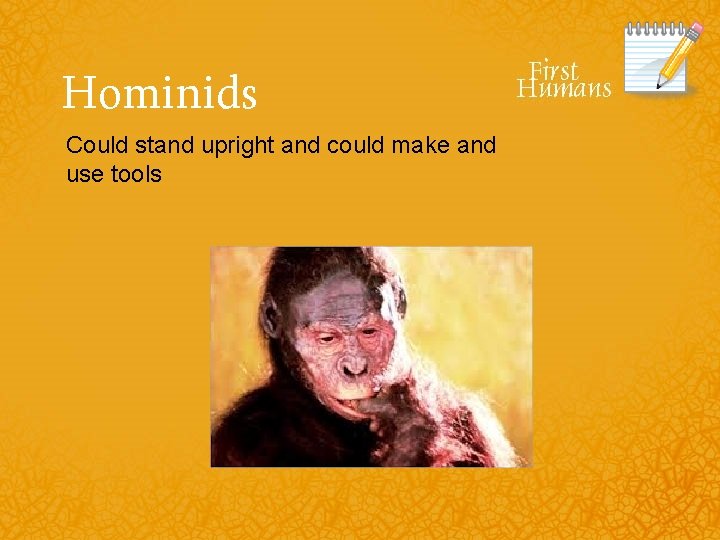 Hominids

First Humans

Could stand upright and could make and use tools